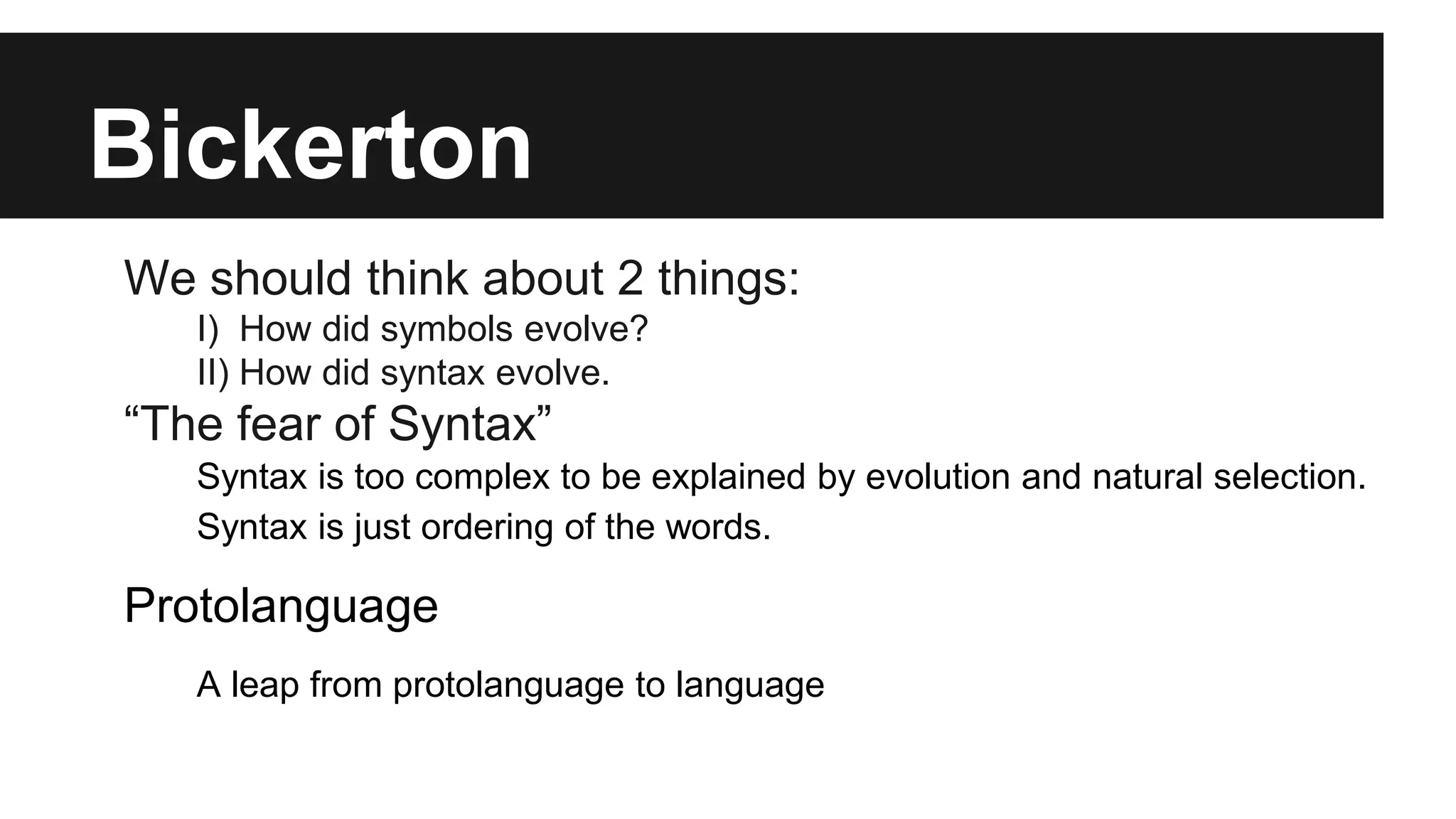 Bickerton

We should think about 2 things:

I) How did symbols evolve?

II) How did syntax evolve.

“The fear of Syntax”

Syntax is too complex to be explained by evolution and natural selection.

Syntax is just ordering of the words.

Protolanguage

A leap from protolanguage to language